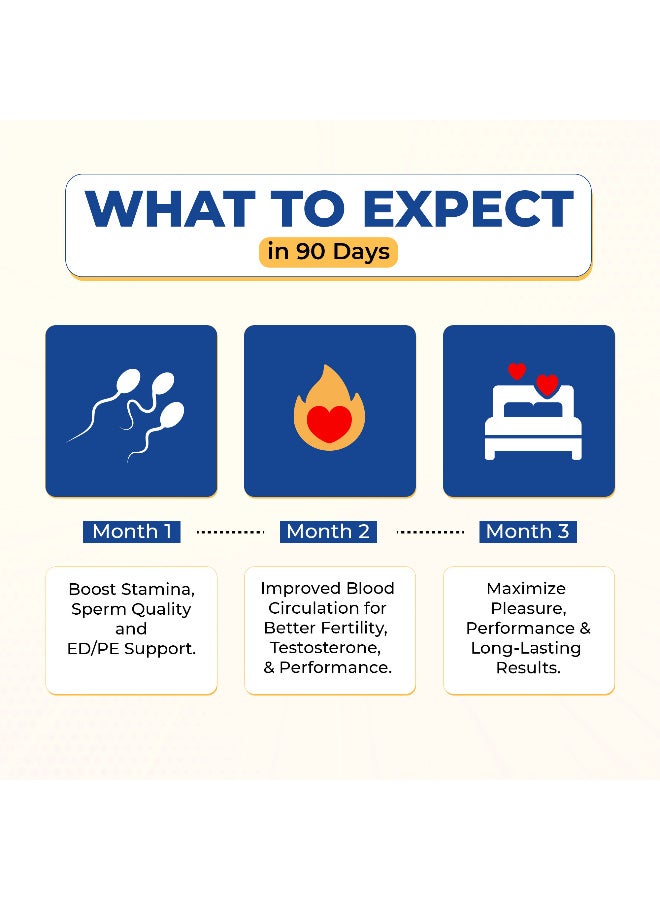 WHAT TO EXPECT

in 90 Days

Month 1

Month 2

Month 3

Boost Stamina, Sperm Quality and ED/PE Support.

Improved Blood Circulation for Better Fertility, Testosterone, & Performance.

Maximize Pleasure, Performance & Long-Lasting Results.